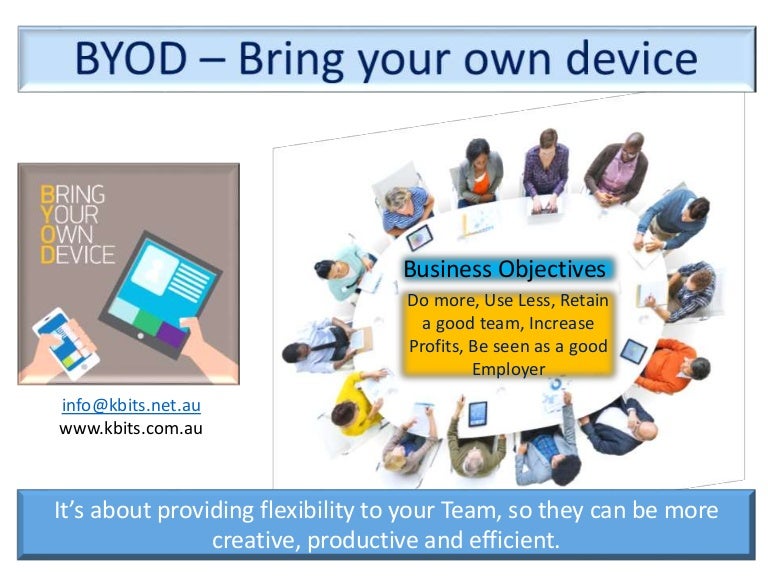 BYOD – Bring your own device

BRING
YOUR
OWN
DEVICE

info@kbits.net.au
www.kbits.com.au

Business Objectives

Do more, Use Less, Retain a good team, Increase Profits, Be seen as a good Employer

It's about providing flexibility to your Team, so they can be more creative, productive and efficient.